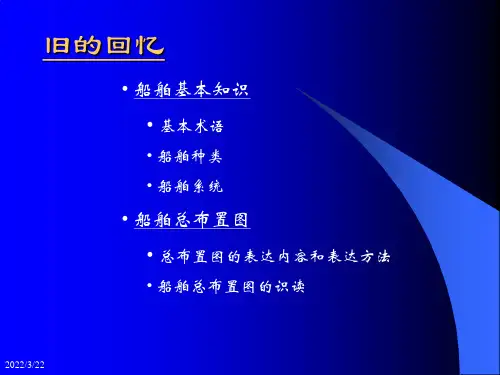 旧的回忆

• 船舶基本知识

• 基本术语
• 船舶种类
• 船舶系统

• 船舶总布置图

• 总布置图的表达内容和表达方法
• 船舶总布置图的识读

2022/3/22